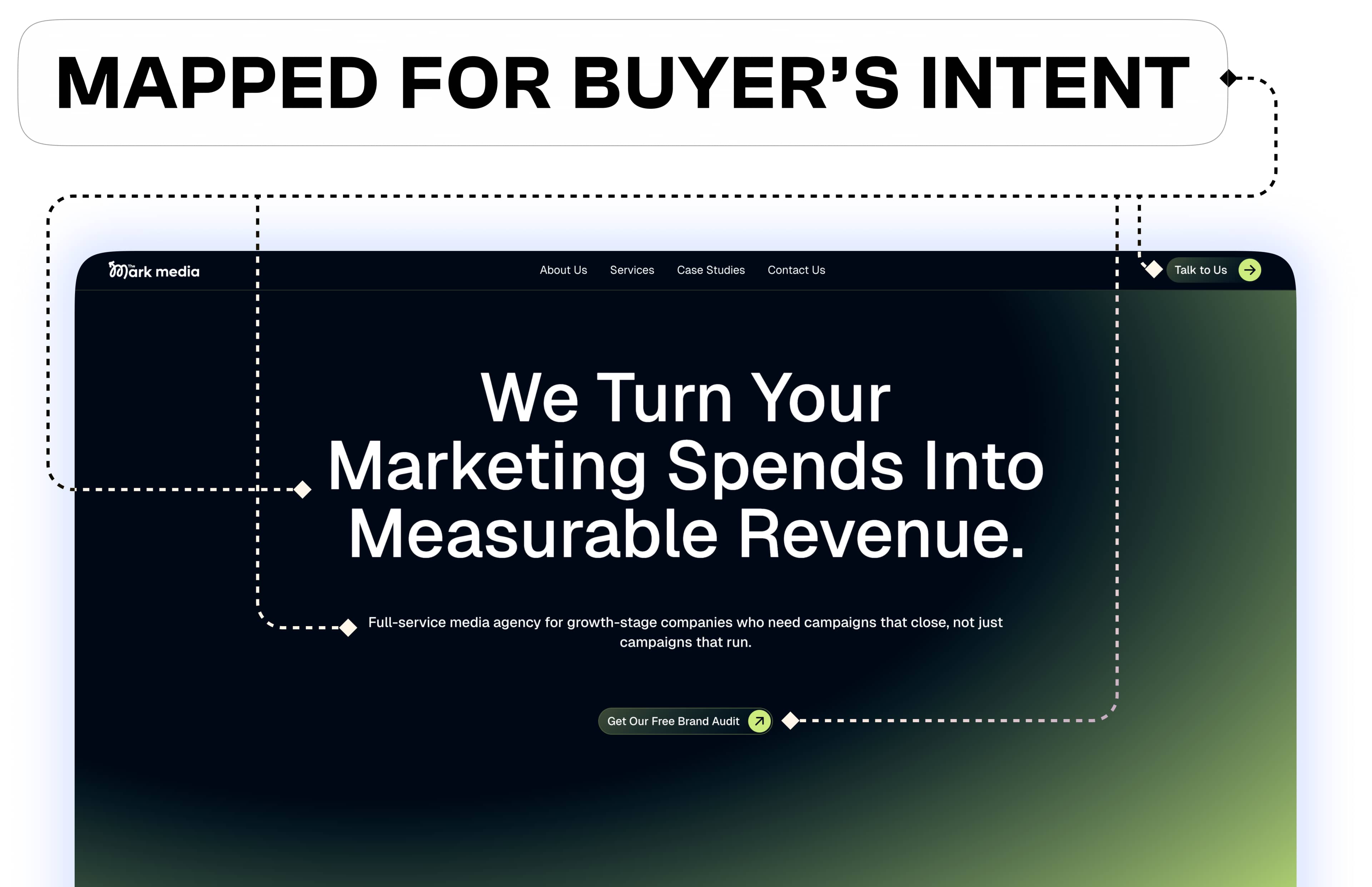 MAPPED FOR BUYER'S INTENT

The Mark media

About Us Services Case Studies Contact Us

Talk to Us

We Turn Your Marketing Spends Into Measurable Revenue.

Full-service media agency for growth-stage companies who need campaigns that close, not just campaigns that run.

Get Our Free Brand Audit